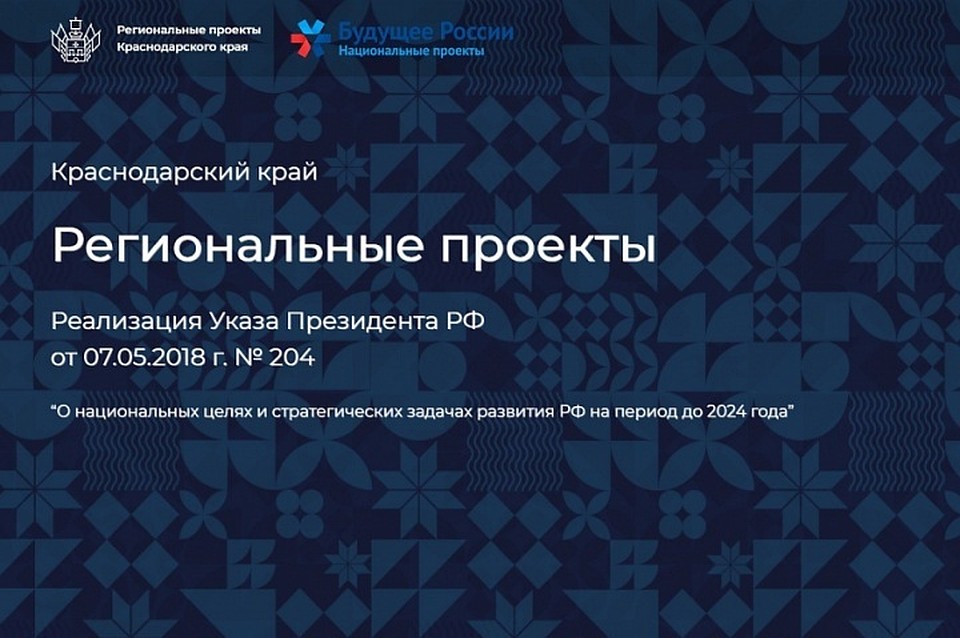 Региональные проекты
Краснодарского края

Будущее России
Национальные проекты

Краснодарский край

Региональные проекты

Реализация Указа Президента РФ
от 07.05.2018 г. № 204

“О национальных целях и стратегических задачах развития РФ на период до 2024 года”